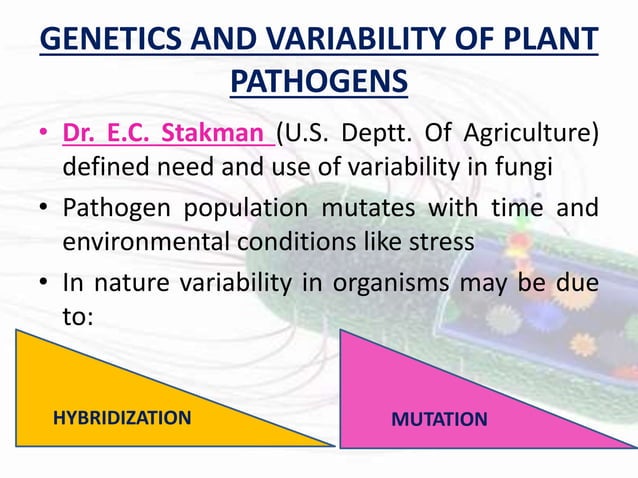 GENETICS AND VARIABILITY OF PLANT PATHOGENS

• Dr. E.C. Stakman (U.S. Deptt. Of Agriculture) defined need and use of variability in fungi

• Pathogen population mutates with time and environmental conditions like stress

• In nature variability in organisms may be due to:

HYBRIDIZATION

MUTATION